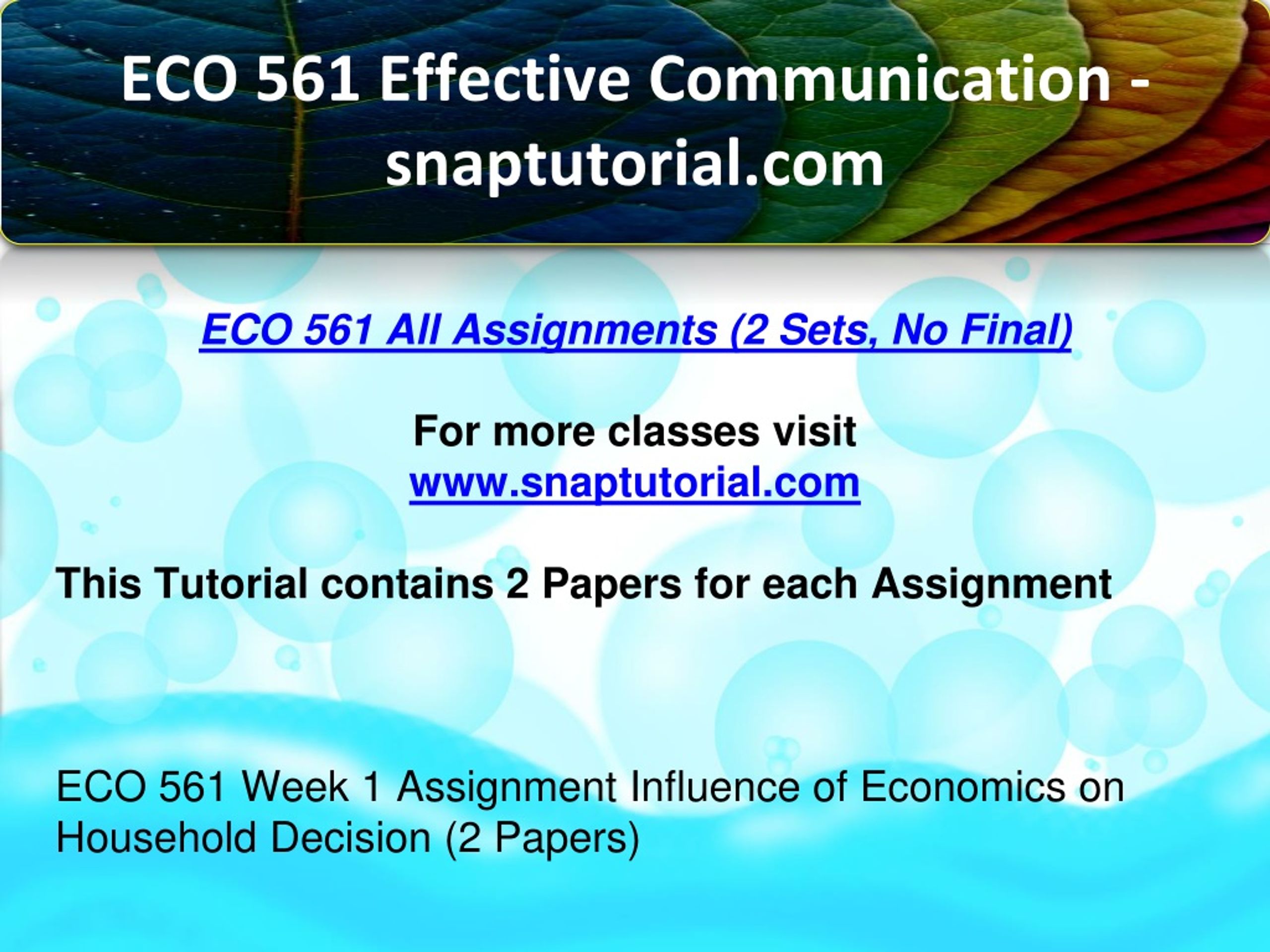 ECO 561 Effective Communication - snaptutorial.com

ECO 561 All Assignments (2 Sets, No Final)

For more classes visit
www.snaptutorial.com

This Tutorial contains 2 Papers for each Assignment

ECO 561 Week 1 Assignment Influence of Economics on Household Decision (2 Papers)